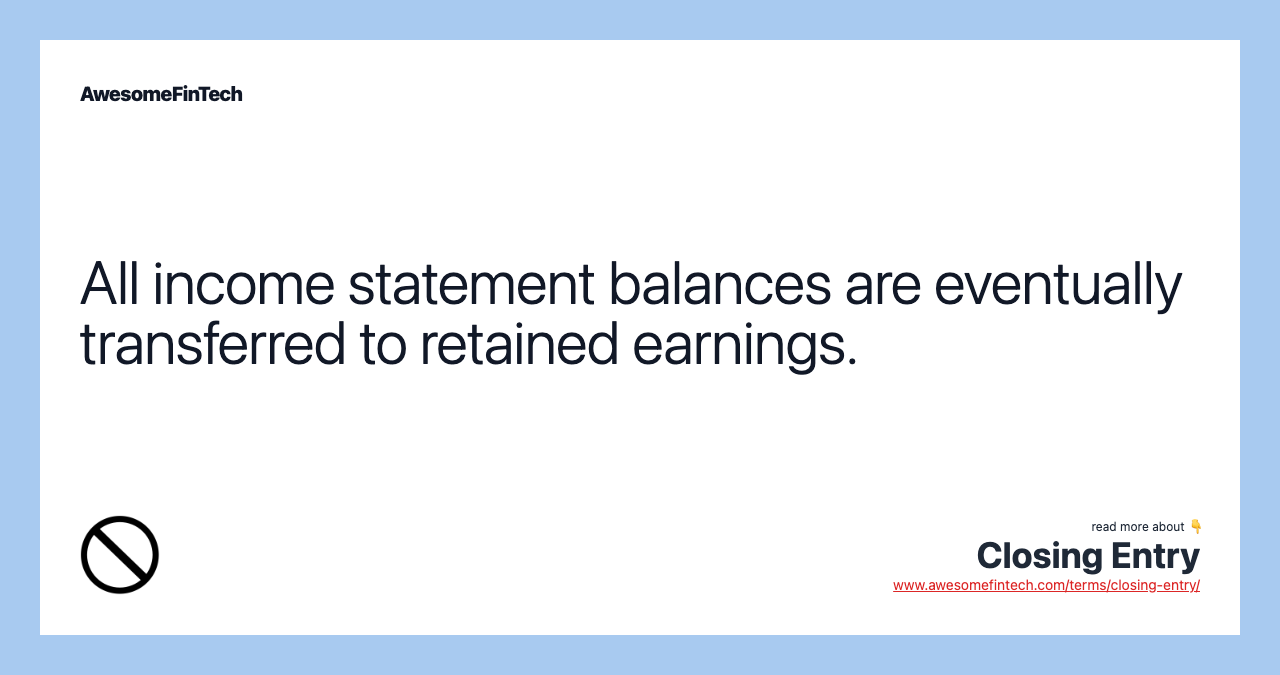 AwesomeFinTech

All income statement balances are eventually transferred to retained earnings.

read more about 👇
Closing Entry
www.awesomefintech.com/terms/closing-entry/